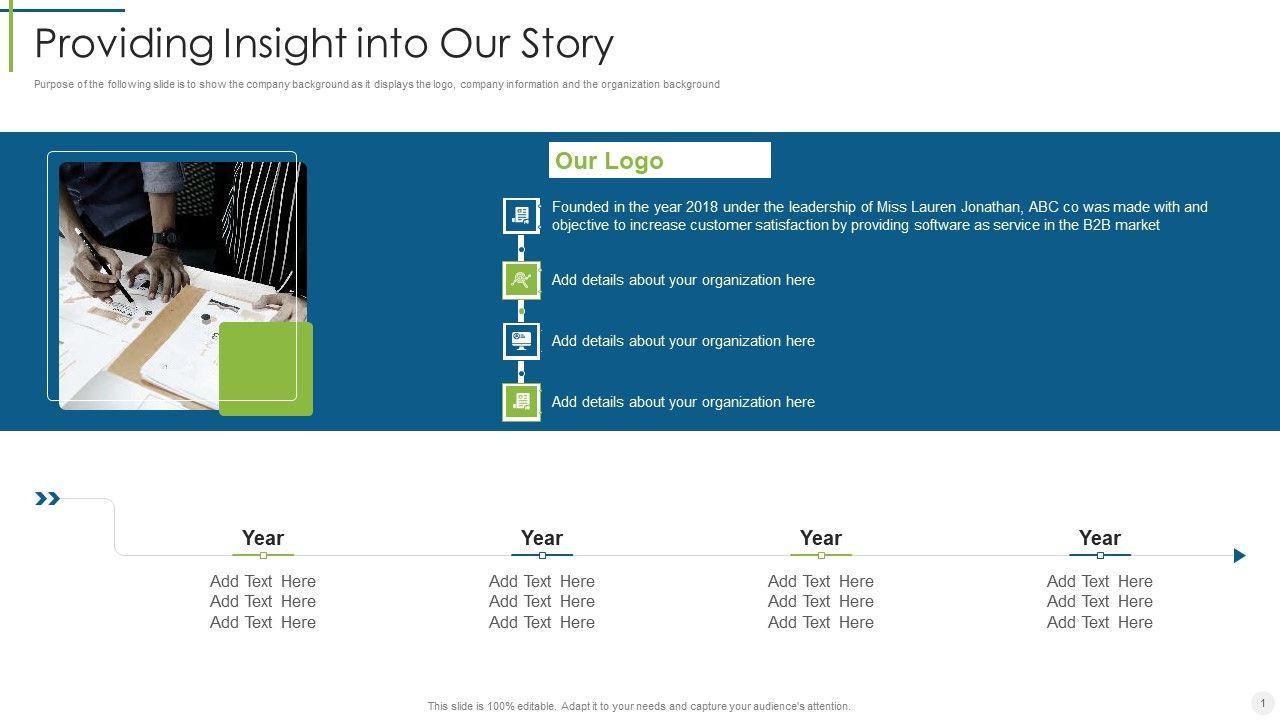 Providing Insight into Our Story

Purpose of the following slide is to show the company background as it displays the logo, company information and the organization background

Our Logo

Founded in the year 2018 under the leadership of Miss Lauren Jonathan, ABC co was made with and objective to increase customer satisfaction by providing software as service in the B2B market

Add details about your organization here

Add details about your organization here

Add details about your organization here

Year
Add Text Here
Add Text Here
Add Text Here

Year
Add Text Here
Add Text Here
Add Text Here

Year
Add Text Here
Add Text Here
Add Text Here

Year
Add Text Here
Add Text Here
Add Text Here

This slide is 100% editable. Adapt it to your needs and capture your audience's attention.

1